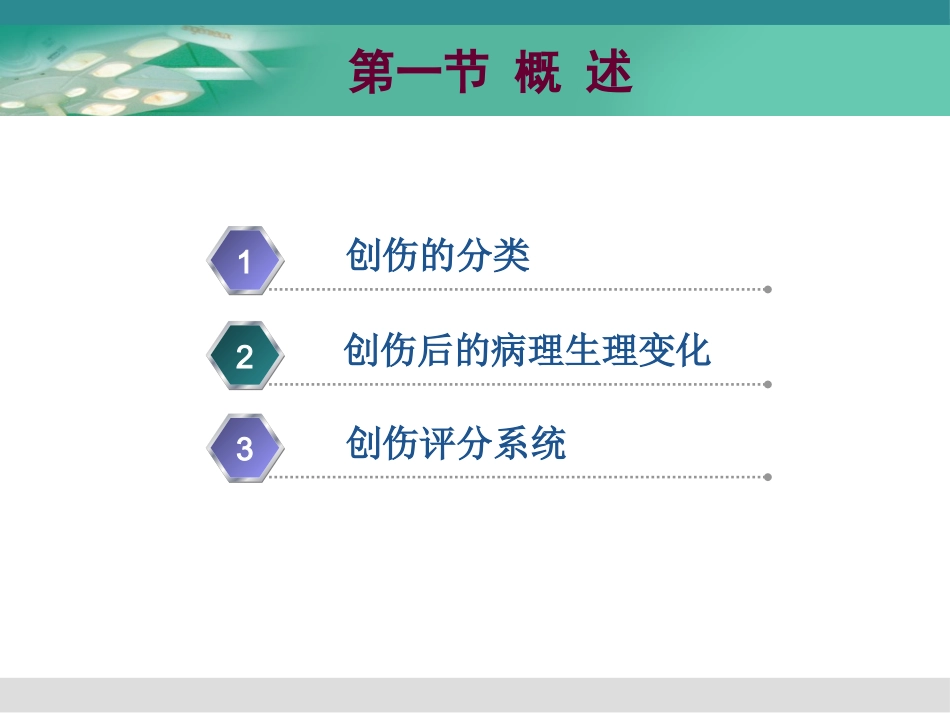 第一节 概 述

1 创伤的分类

2 创伤后的病理生理变化

3 创伤评分系统